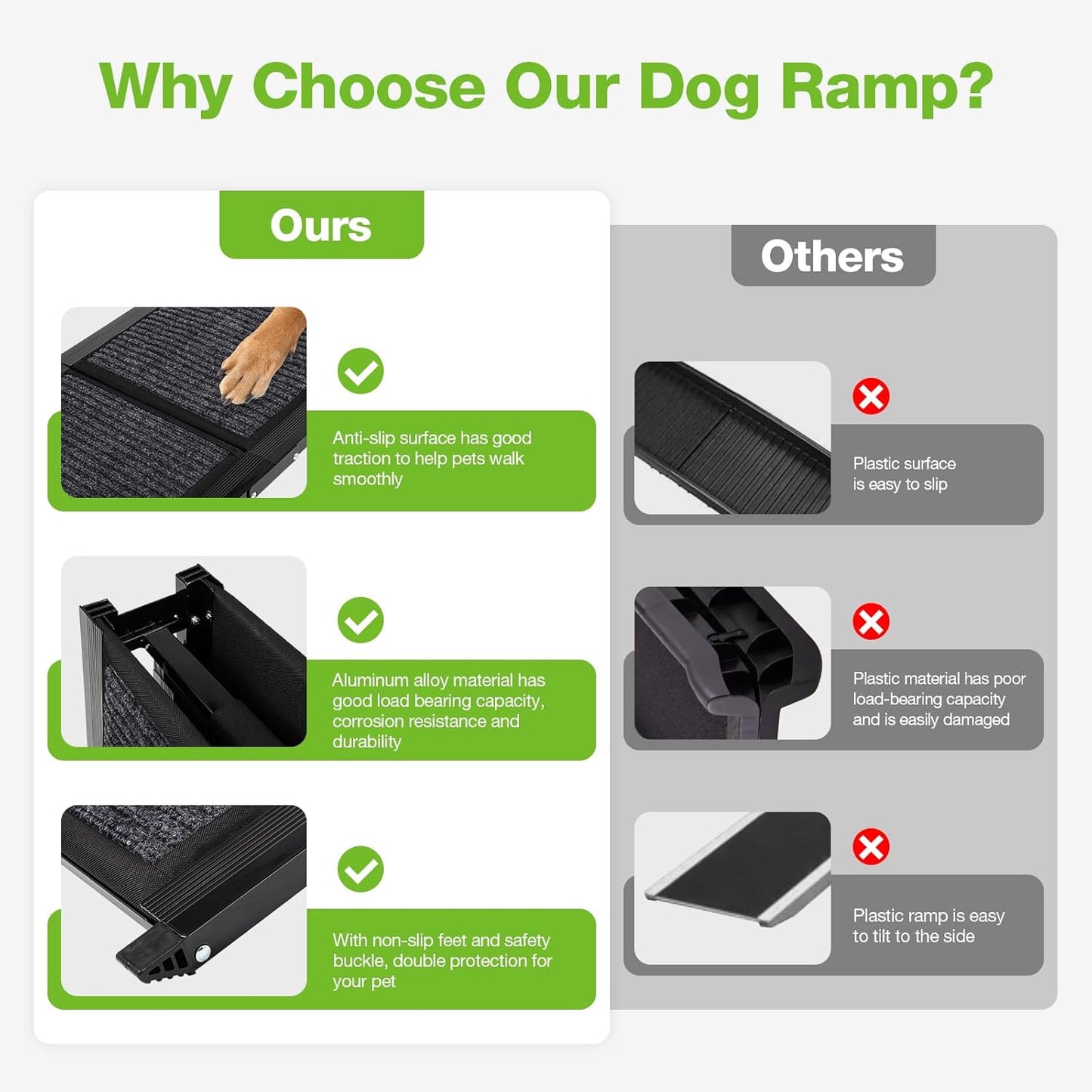 Why Choose Our Dog Ramp?

Ours

Anti-slip surface has good traction to help pets walk smoothly

Aluminum alloy material has good load bearing capacity, corrosion resistance and durability

With non-slip feet and safety buckle, double protection for your pet

Others

Plastic surface is easy to slip

Plastic material has poor load-bearing capacity and is easily damaged

Plastic ramp is easy to tilt to the side